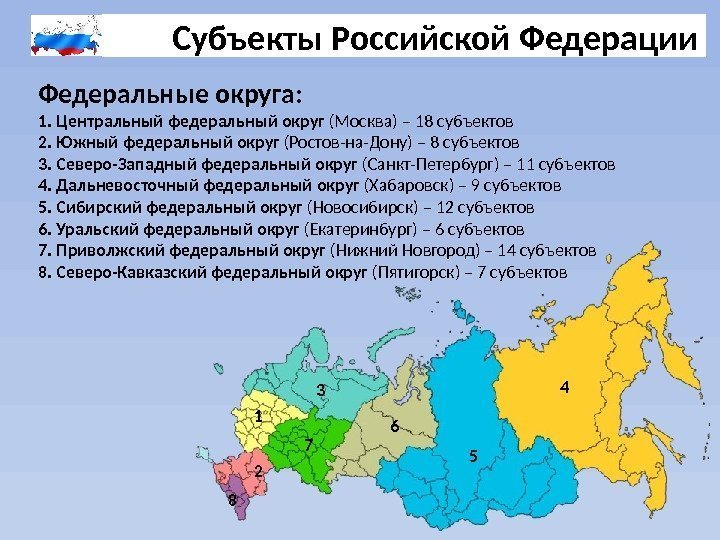 Субъекты Российской Федерации

Федеральные округа:

1. Центральный федеральный округ (Москва) – 18 субъектов
2. Южный федеральный округ (Ростов-на-Дону) – 8 субъектов
3. Северо-Западный федеральный округ (Санкт-Петербург) – 11 субъектов
4. Дальневосточный федеральный округ (Хабаровск) – 9 субъектов
5. Сибирский федеральный округ (Новосибирск) – 12 субъектов
6. Уральский федеральный округ (Екатеринбург) – 6 субъектов
7. Приволжский федеральный округ (Нижний Новгород) – 14 субъектов
8. Северо-Кавказский федеральный округ (Пятигорск) – 7 субъектов

3
4
1
6
7
5
2
8